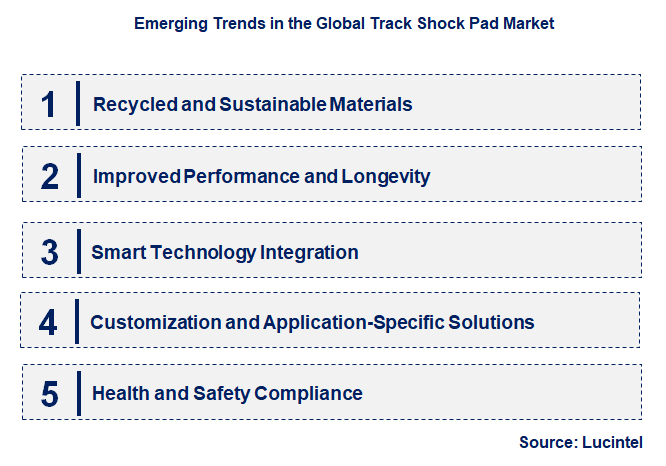 Emerging Trends in the Global Track Shock Pad Market

1 Recycled and Sustainable Materials

2 Improved Performance and Longevity

3 Smart Technology Integration

4 Customization and Application-Specific Solutions

5 Health and Safety Compliance

Source: Lucintel